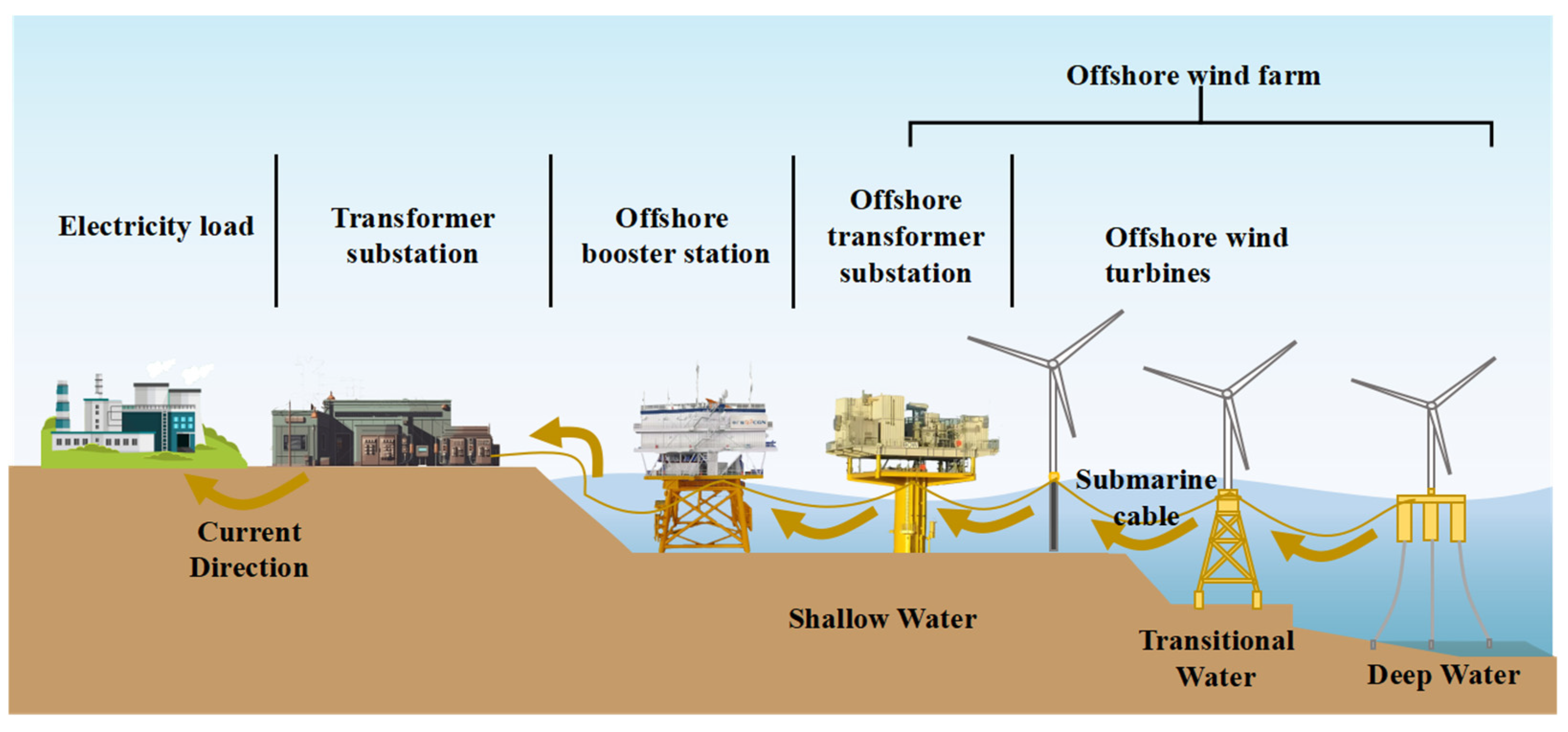 Offshore wind farm

Electricity load

Transformer substation

Offshore booster station

Offshore transformer substation

Offshore wind turbines

Submarine cable

Current Direction

Shallow Water

Transitional Water

Deep Water